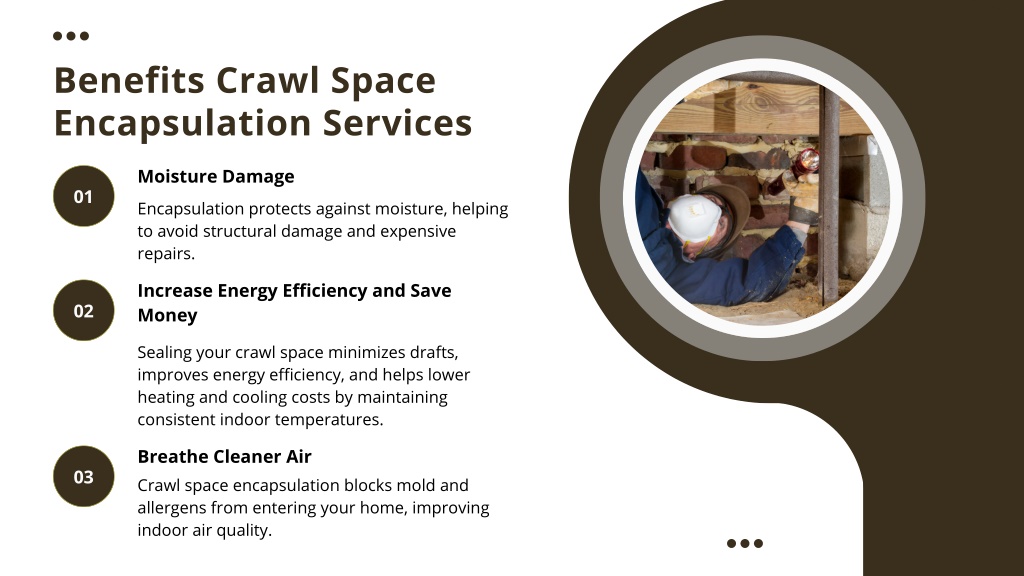 Benefits Crawl Space Encapsulation Services

01

Moisture Damage

Encapsulation protects against moisture, helping to avoid structural damage and expensive repairs.

02

Increase Energy Efficiency and Save Money

Sealing your crawl space minimizes drafts, improves energy efficiency, and helps lower heating and cooling costs by maintaining consistent indoor temperatures.

03

Breathe Cleaner Air

Crawl space encapsulation blocks mold and allergens from entering your home, improving indoor air quality.